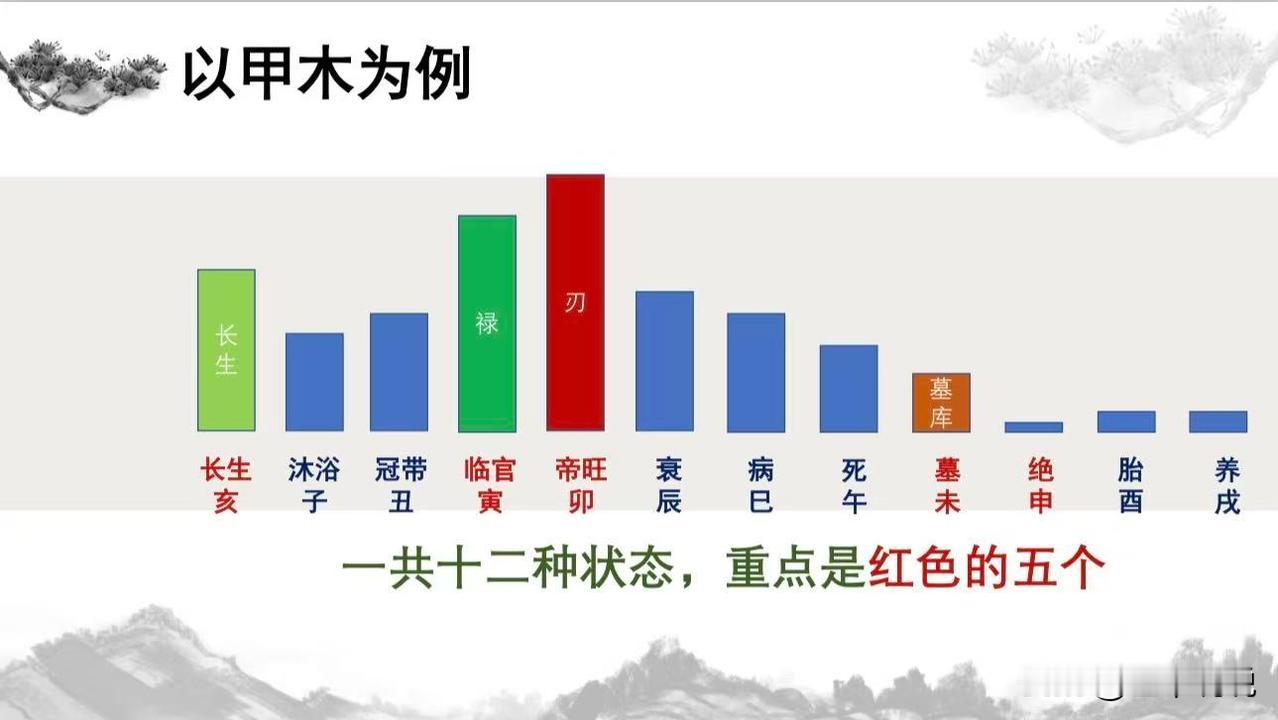 以甲木为例

长生

禄

刃

墓库

长生 亥
沐浴 子
冠带 丑
临官 寅
帝旺 卯
衰 辰
病 巳
死 午
墓 未
绝 申
胎 酉
养 戌

一共十二种状态，重点是红色的五个